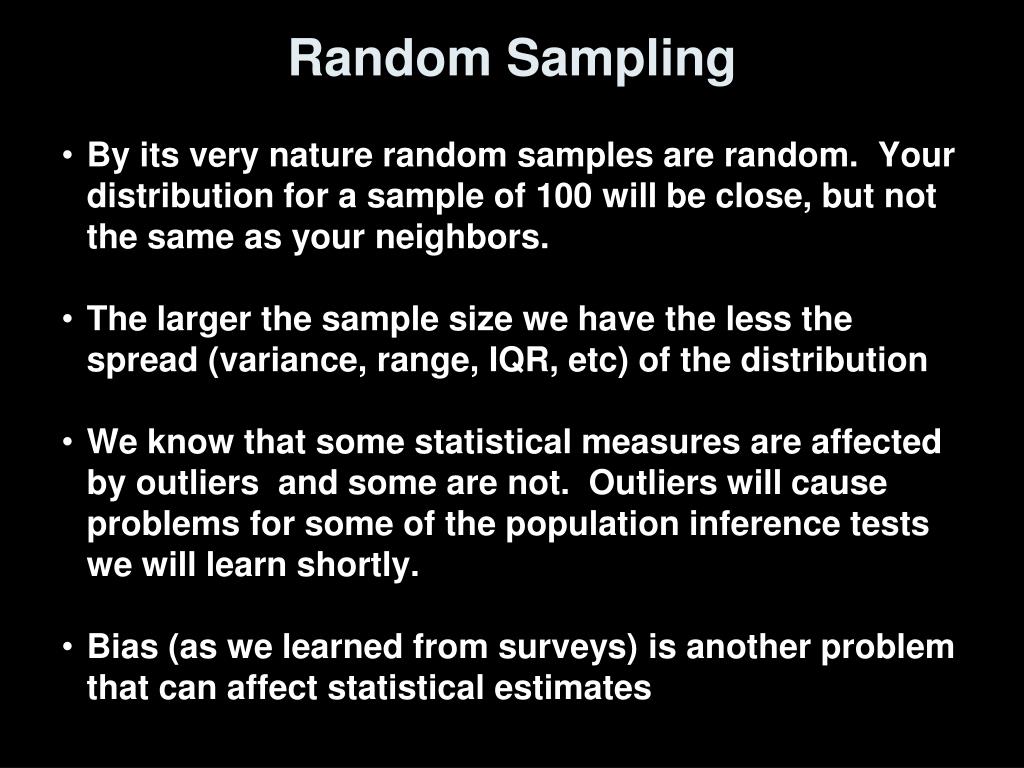 Random Sampling

• By its very nature random samples are random. Your distribution for a sample of 100 will be close, but not the same as your neighbors.

• The larger the sample size we have the less the spread (variance, range, IQR, etc) of the distribution

• We know that some statistical measures are affected by outliers and some are not. Outliers will cause problems for some of the population inference tests we will learn shortly.

• Bias (as we learned from surveys) is another problem that can affect statistical estimates